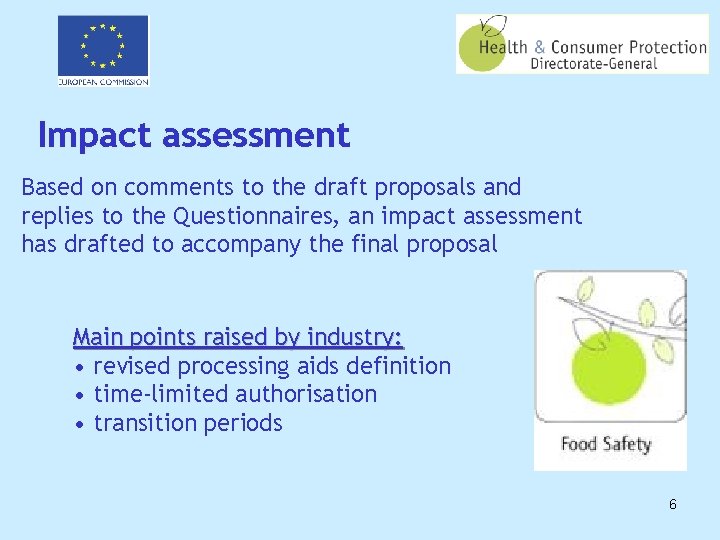 EUROPEAN COMMISSION

Health & Consumer Protection
Directorate-General

Impact assessment

Based on comments to the draft proposals and replies to the Questionnaires, an impact assessment has drafted to accompany the final proposal

Main points raised by industry:
• revised processing aids definition
• time-limited authorisation
• transition periods

Food Safety

6